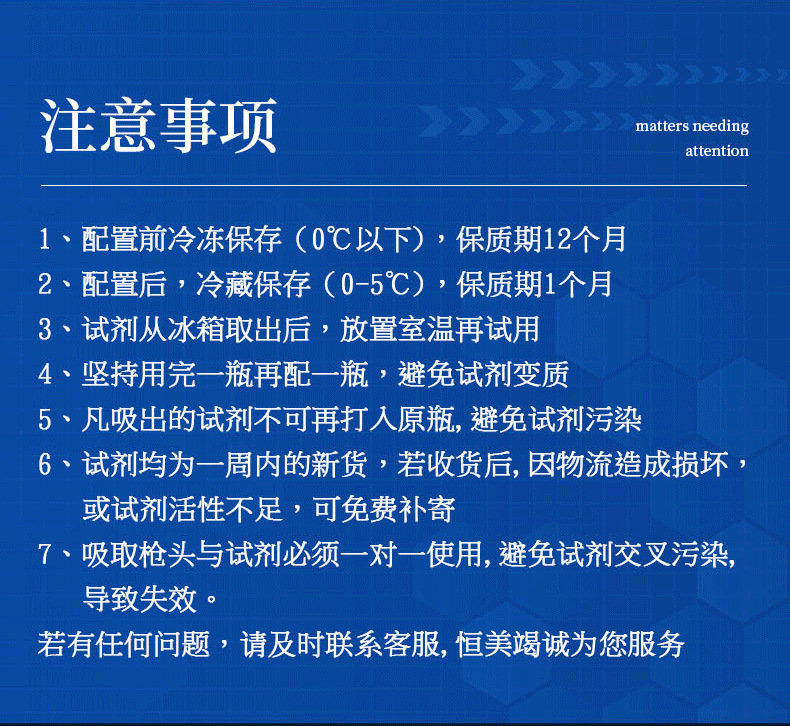 注意事项

matters needing attention

1、配置前冷冻保存（0℃以下），保质期12个月

2、配置后，冷藏保存（0-5℃），保质期1个月

3、试剂从冰箱取出后，放置室温再试用

4、坚持用完一瓶再配一瓶，避免试剂变质

5、凡吸出的试剂不可再打入原瓶，避免试剂污染

6、试剂均为一周内的新货，若收货后，因物流造成损坏，或试剂活性不足，可免费补寄

7、吸取枪头与试剂必须一对一使用，避免试剂交叉污染，导致失效。

若有任何问题，请及时联系客服，恒美竭诚为您服务